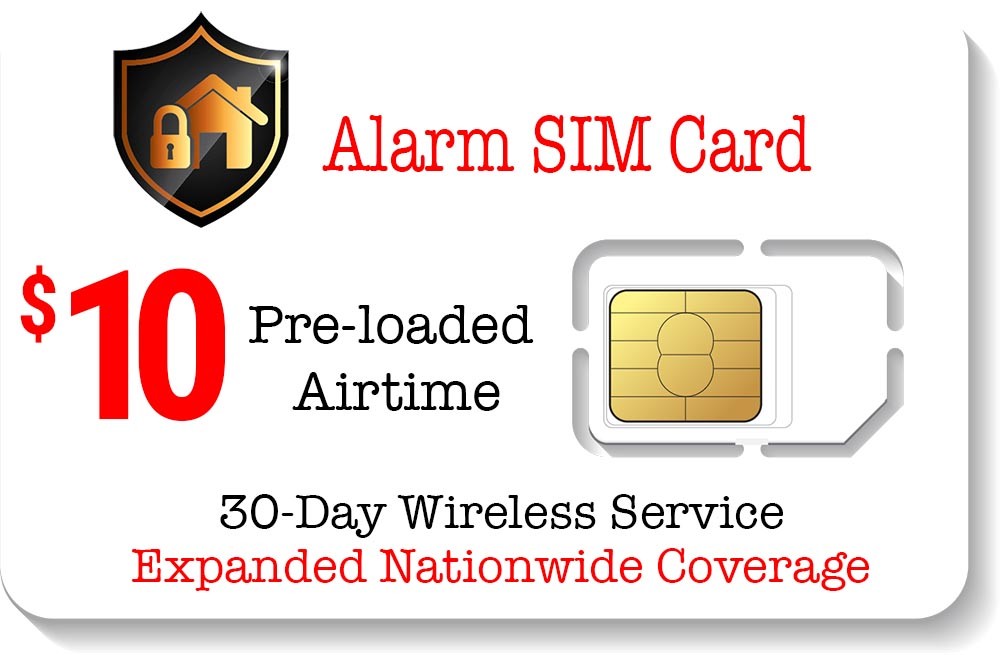 Alarm SIM Card

$10 Pre-loaded Airtime

30-Day Wireless Service
Expanded Nationwide Coverage